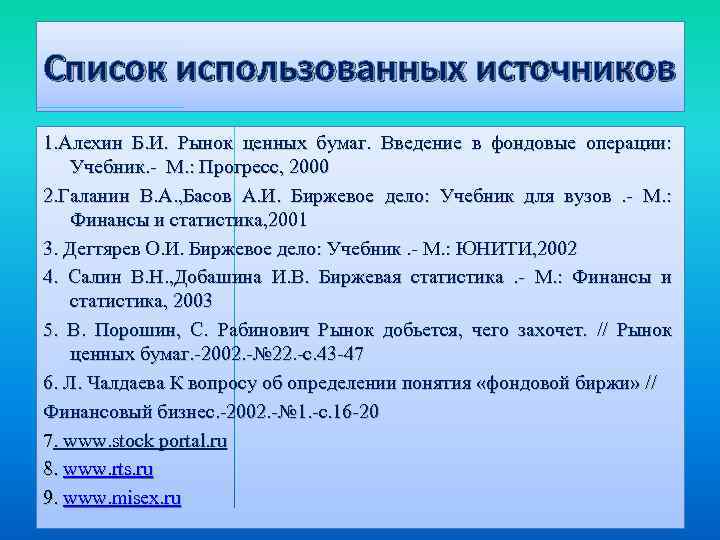 Список использованных источников

1.Алехин Б.И. Рынок ценных бумаг. Введение в фондовые операции: Учебник.- М.: Прогресс, 2000

2.Галанин В.А.,Басов А.И. Биржевое дело: Учебник для вузов .- М.: Финансы и статистика,2001

3. Дегтярев О.И. Биржевое дело: Учебник .- М.: ЮНИТИ,2002

4. Салин В.Н.,Добашина И.В. Биржевая статистика .- М.: Финансы и статистика, 2003

5. В. Порошин, С. Рабинович Рынок добьется, чего захочет. // Рынок ценных бумаг.-2002.-№22.-с.43-47

6. Л. Чалдаева К вопросу об определении понятия «фондовой биржи» //

Финансовый бизнес.-2002.-№1.-с.16-20

7. www.stock portal.ru

8. www.rts.ru

9. www.misex.ru